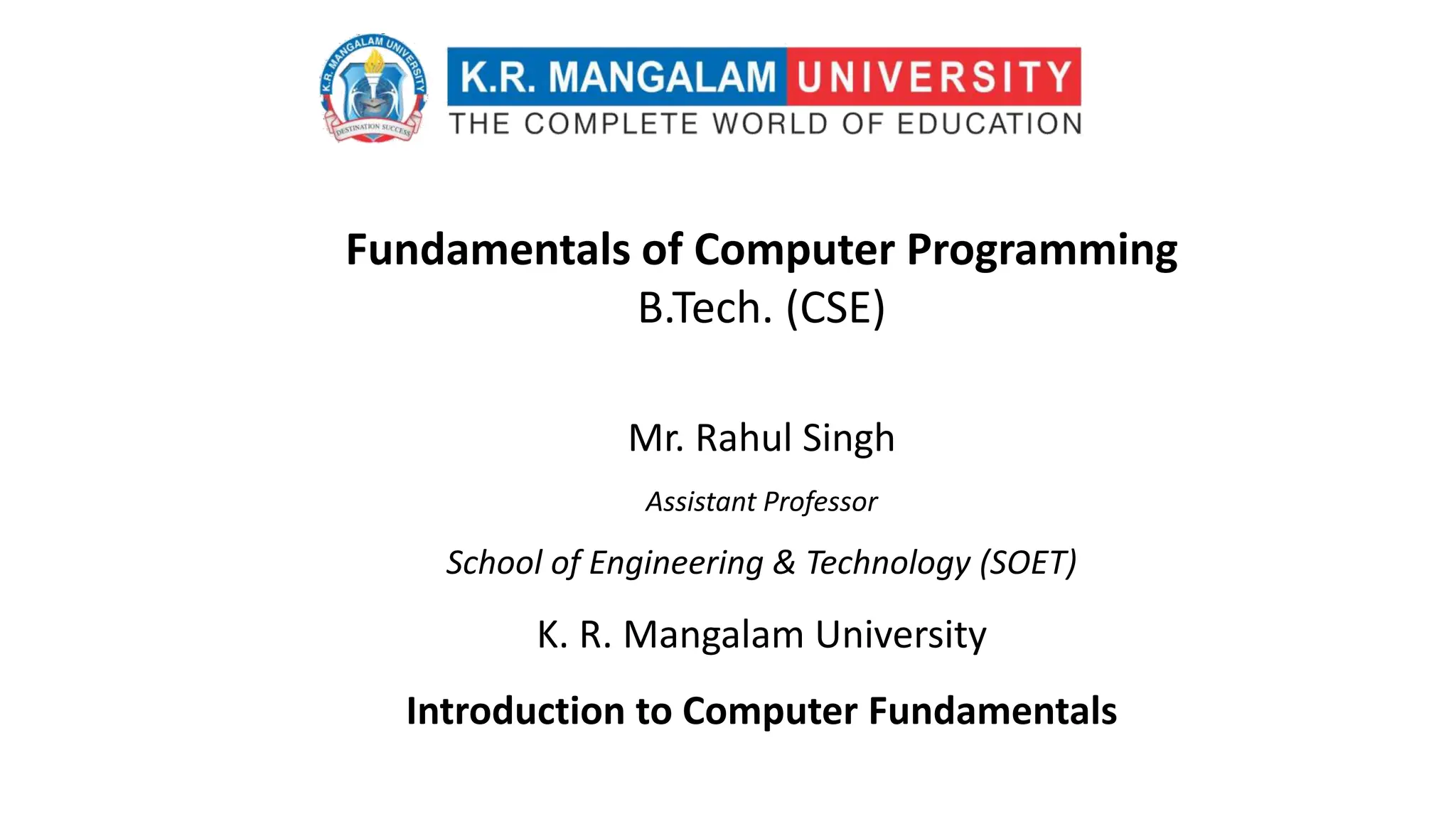 K.R. MANGALAM UNIVERSITY
DESTINATION SUCCESS

K.R. MANGALAM UNIVERSITY
THE COMPLETE WORLD OF EDUCATION

Fundamentals of Computer Programming
B.Tech. (CSE)

Mr. Rahul Singh

Assistant Professor

School of Engineering & Technology (SOET)

K. R. Mangalam University

Introduction to Computer Fundamentals